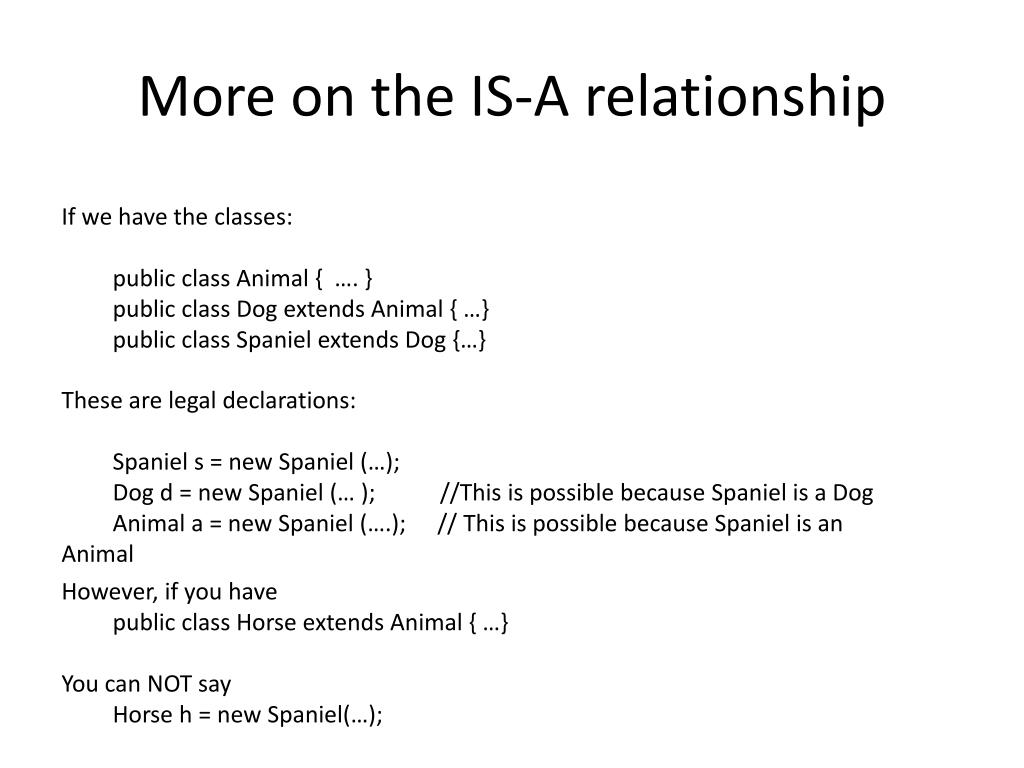 More on the IS-A relationship

If we have the classes:

public class Animal { …. }
public class Dog extends Animal { …}
public class Spaniel extends Dog {…}

These are legal declarations:

Spaniel s = new Spaniel (…);
Dog d = new Spaniel (… ); //This is possible because Spaniel is a Dog
Animal a = new Spaniel (….); // This is possible because Spaniel is an Animal

However, if you have
public class Horse extends Animal { …}

You can NOT say
Horse h = new Spaniel(…);